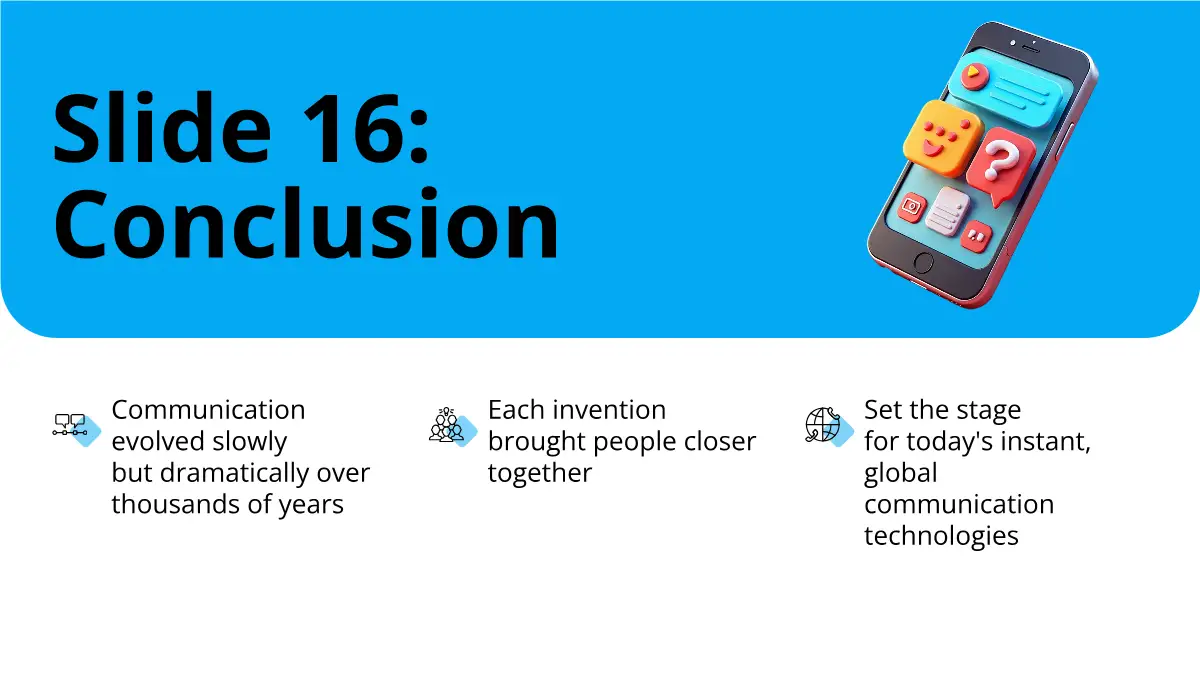 Slide 16: Conclusion

Communication evolved slowly but dramatically over thousands of years

Each invention brought people closer together

Set the stage for today's instant, global communication technologies